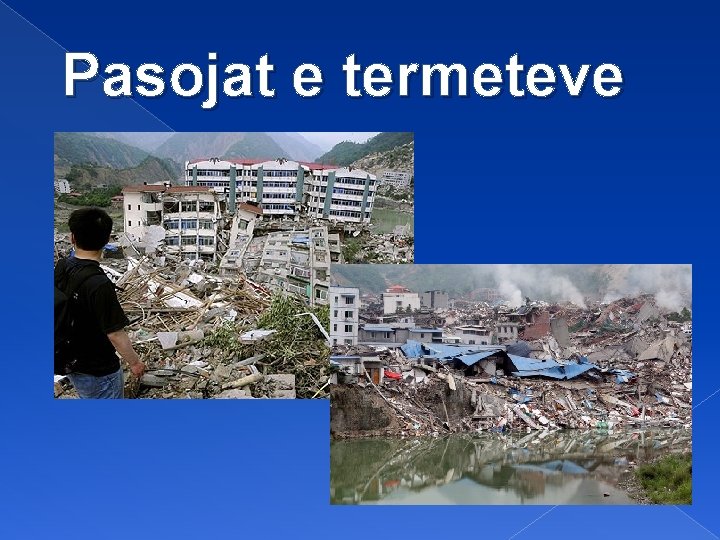 Pasojat e termeteve